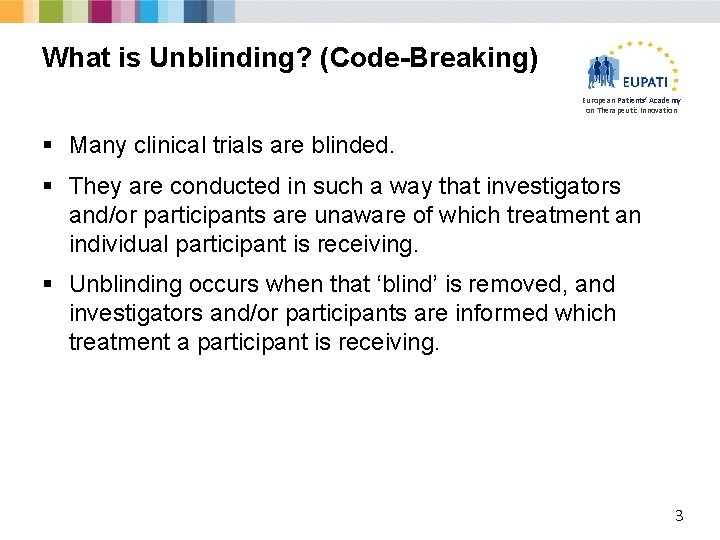 What is Unblinding? (Code-Breaking)

EUPATI
European Patients' Academy on Therapeutic Innovation

▪ Many clinical trials are blinded.

▪ They are conducted in such a way that investigators and/or participants are unaware of which treatment an individual participant is receiving.

▪ Unblinding occurs when that 'blind' is removed, and investigators and/or participants are informed which treatment a participant is receiving.

3